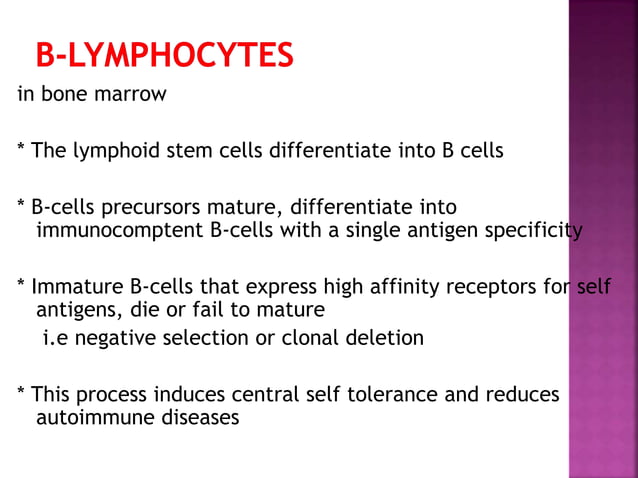 B-LYMPHOCYTES

in bone marrow

* The lymphoid stem cells differentiate into B cells

* B-cells precursors mature, differentiate into immunocomptent B-cells with a single antigen specificity

* Immature B-cells that express high affinity receptors for self antigens, die or fail to mature
i.e negative selection or clonal deletion

* This process induces central self tolerance and reduces autoimmune diseases